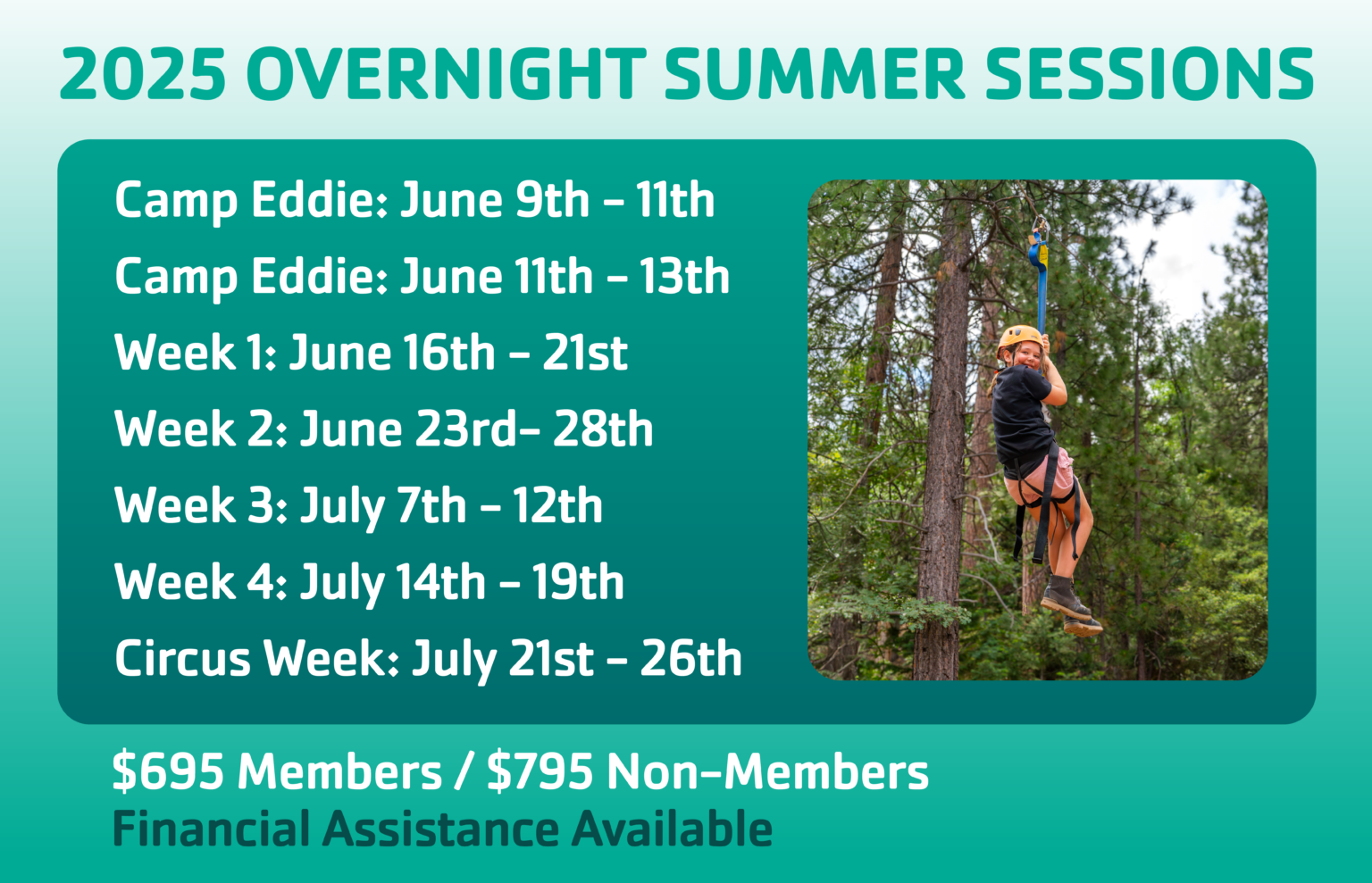 2025 OVERNIGHT SUMMER SESSIONS

Camp Eddie: June 9th – 11th
Camp Eddie: June 11th – 13th
Week 1: June 16th – 21st
Week 2: June 23rd– 28th
Week 3: July 7th – 12th
Week 4: July 14th – 19th
Circus Week: July 21st – 26th

$695 Members / $795 Non-Members
Financial Assistance Available